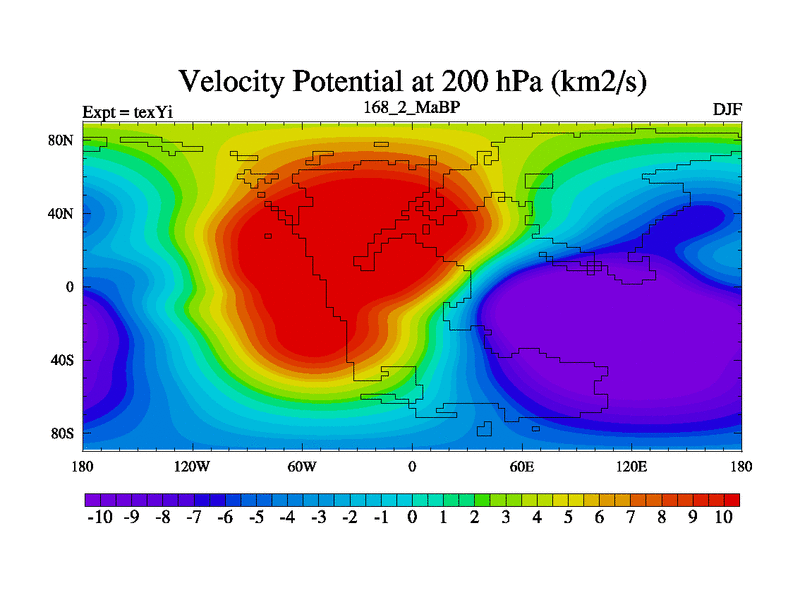 Velocity Potential at 200 hPa (km2/s)

Expt = texYi
168_2_MaBP
DJF

80N
40N
0
40S
80S

180
120W
60W
0
60E
120E
180

-10 -9 -8 -7 -6 -5 -4 -3 -2 -1 0 1 2 3 4 5 6 7 8 9 10